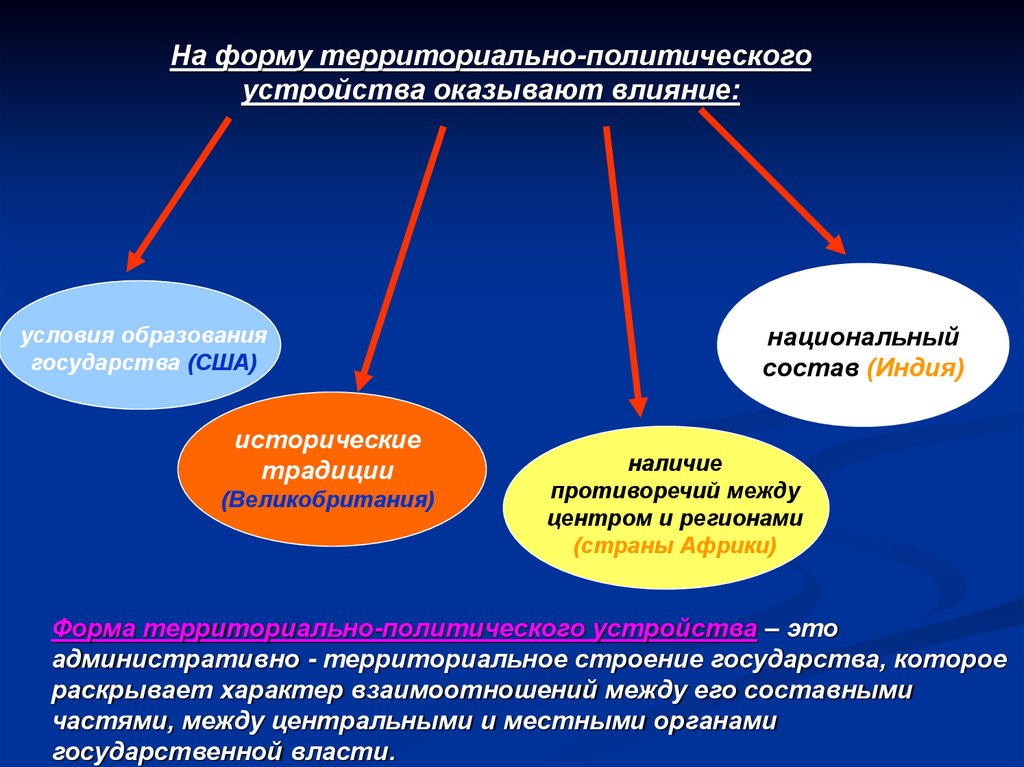 На форму территориально-политического устройства оказывают влияние:

условия образования государства (США)

исторические традиции (Великобритания)

наличие противоречий между центром и регионами (страны Африки)

национальный состав (Индия)

Форма территориально-политического устройства – это административно - территориальное строение государства, которое раскрывает характер взаимоотношений между его составными частями, между центральными и местными органами государственной власти.